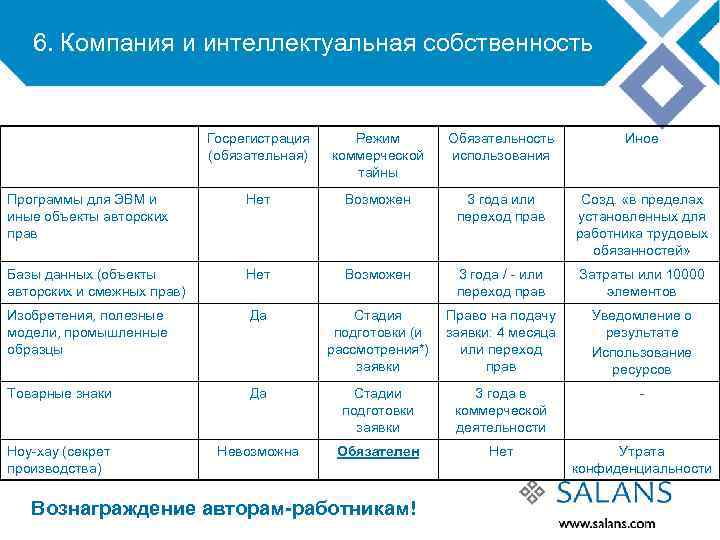 6. Компания и интеллектуальная собственность

| | Госрегистрация (обязательная) | Режим коммерческой тайны | Обязательность использования | Иное |
|---|---|---|---|---|
| Программы для ЭВМ и иные объекты авторских прав | Нет | Возможен | 3 года или переход прав | Созд. «в пределах установленных для работника трудовых обязанностей» |
| Базы данных (объекты авторских и смежных прав) | Нет | Возможен | 3 года / - или переход прав | Затраты или 10000 элементов |
| Изобретения, полезные модели, промышленные образцы | Да | Стадия подготовки (и рассмотрения*) заявки | Право на подачу заявки: 4 месяца или переход прав | Уведомление о результате Использование ресурсов |
| Товарные знаки | Да | Стадии подготовки заявки | 3 года в коммерческой деятельности | - |
| Ноу-хау (секрет производства) | Невозможна | Обязателен | Нет | Утрата конфиденциальности |

Вознаграждение авторам-работникам!

SALANS
www.salans.com